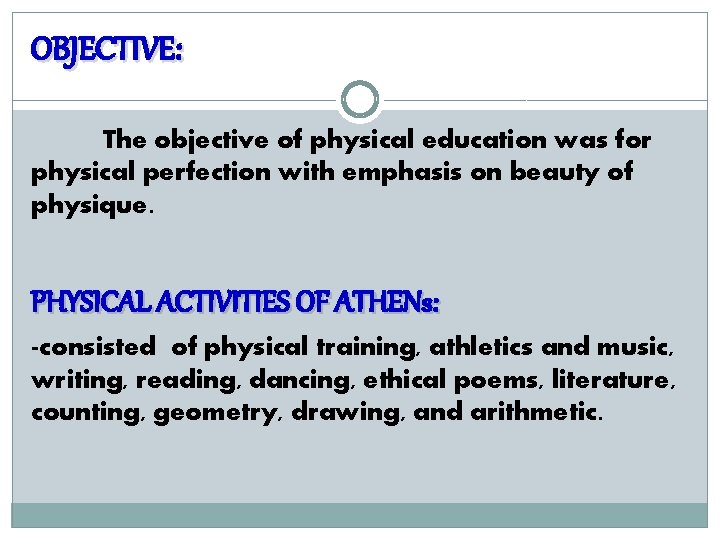 OBJECTIVE:

The objective of physical education was for physical perfection with emphasis on beauty of physique.

PHYSICAL ACTIVITIES OF ATHENs:

-consisted of physical training, athletics and music, writing, reading, dancing, ethical poems, literature, counting, geometry, drawing, and arithmetic.